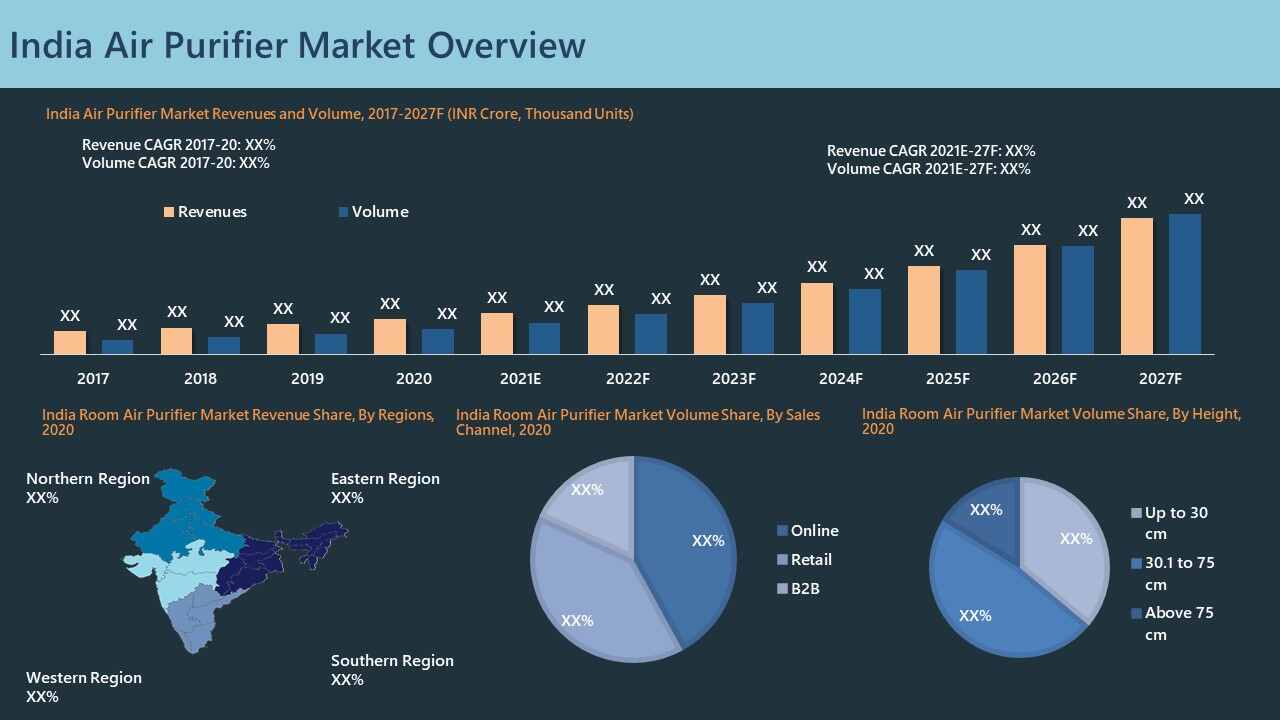 India Air Purifier Market Overview

India Air Purifier Market Revenues and Volume, 2017-2027F (INR Crore, Thousand Units)

Revenue CAGR 2017-20: XX%
Volume CAGR 2017-20: XX%

Revenue CAGR 2021E-27F: XX%
Volume CAGR 2021E-27F: XX%

Revenues
Volume

XX XX XX XX XX XX XX XX XX XX XX XX XX XX XX XX XX XX XX XX XX XX

2017 2018 2019 2020 2021E 2022F 2023F 2024F 2025F 2026F 2027F

India Room Air Purifier Market Revenue Share, By Regions, 2020

Northern Region
XX%

Eastern Region
XX%

Western Region
XX%

Southern Region
XX%

India Room Air Purifier Market Volume Share, By Sales Channel, 2020

XX%
XX%
XX%

Online
Retail
B2B

India Room Air Purifier Market Volume Share, By Height, 2020

XX%
XX%
XX%

Up to 30 cm
30.1 to 75 cm
Above 75 cm